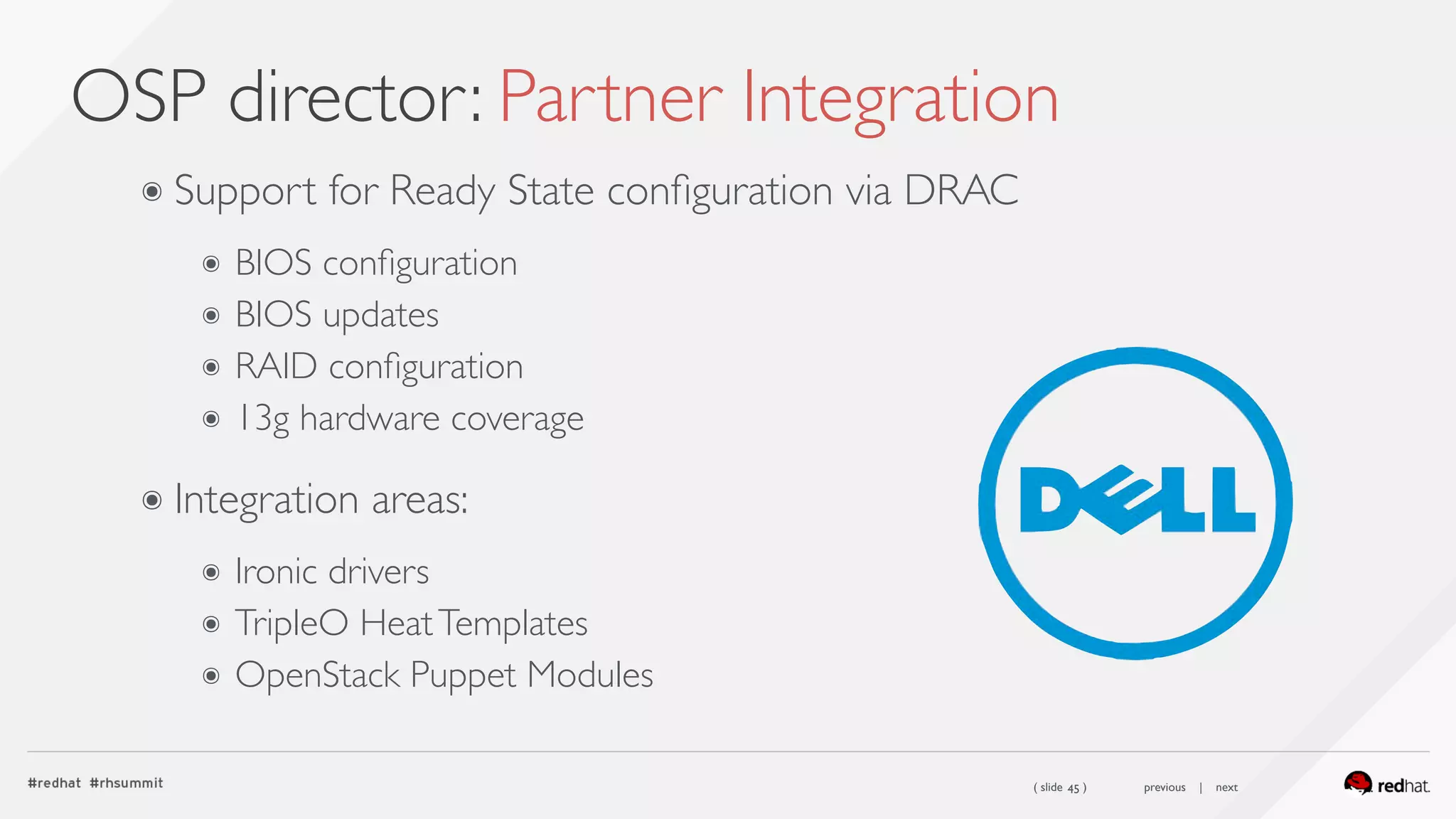 OSP director: Partner Integration

Support for Ready State configuration via DRAC

BIOS configuration

BIOS updates

RAID configuration

13g hardware coverage

Integration areas:

Ironic drivers

TripleO Heat Templates

OpenStack Puppet Modules

DELL

#redhat #rhsummit

( slide 45 )

previous | next

redhat.